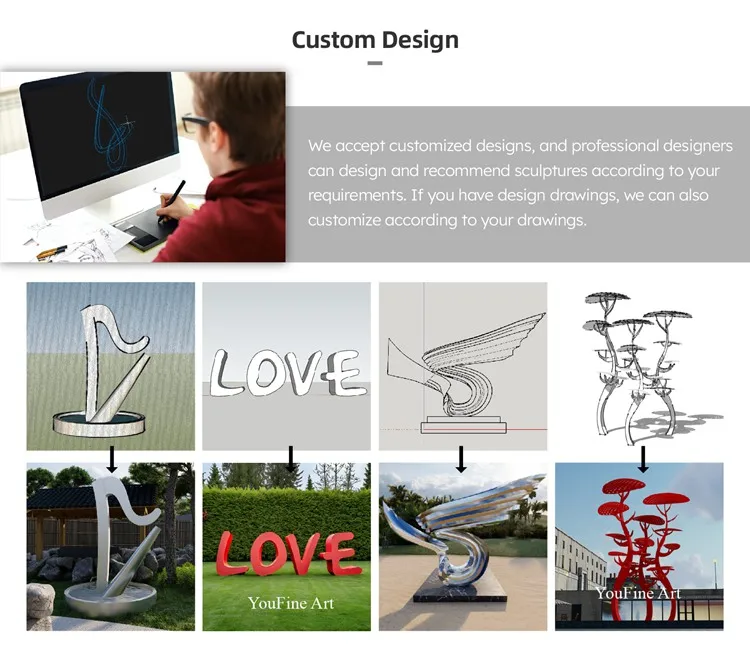 Custom Design

We accept customized designs, and professional designers can design and recommend sculptures according to your requirements. If you have design drawings, we can also customize according to your drawings.

LOVE

LOVE

YouFine Art

YouFine Art